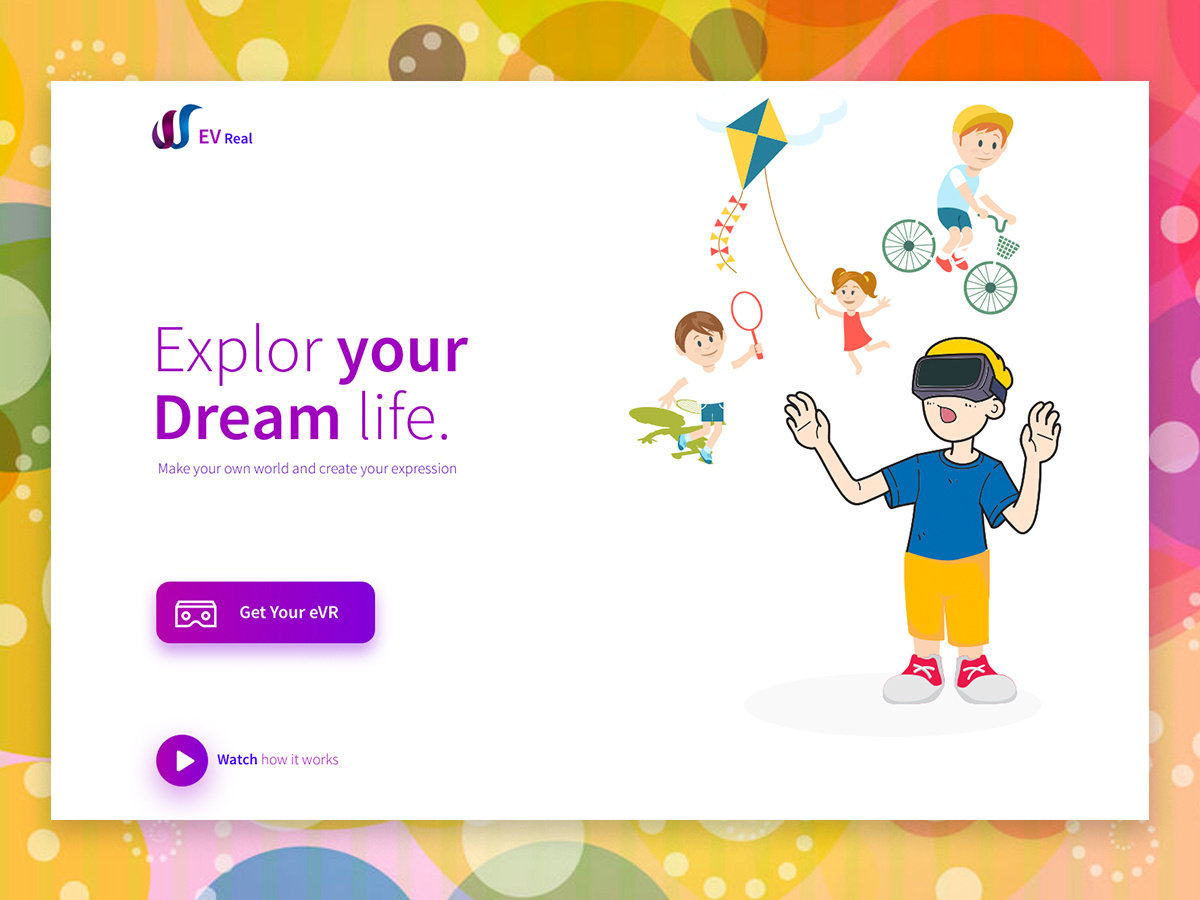 EV Real

Explor your Dream life.

Make your own world and create your expression

Get Your eVR

Watch how it works